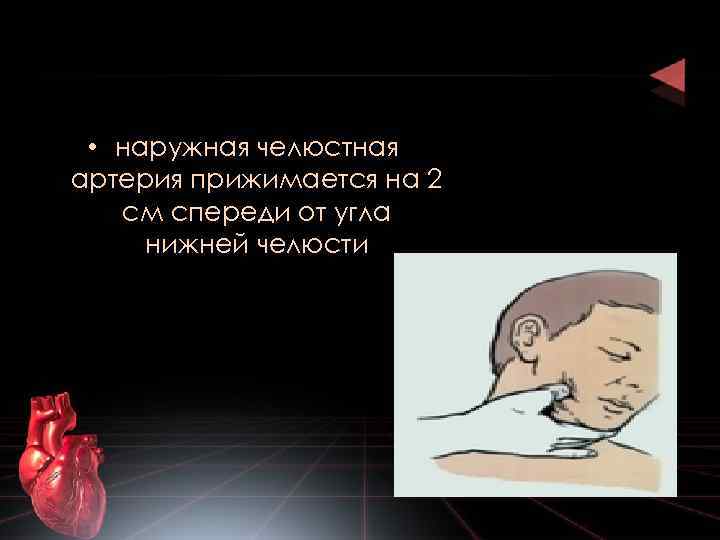 • наружная челюстная артерия прижимается на 2 см спереди от угла нижней челюсти